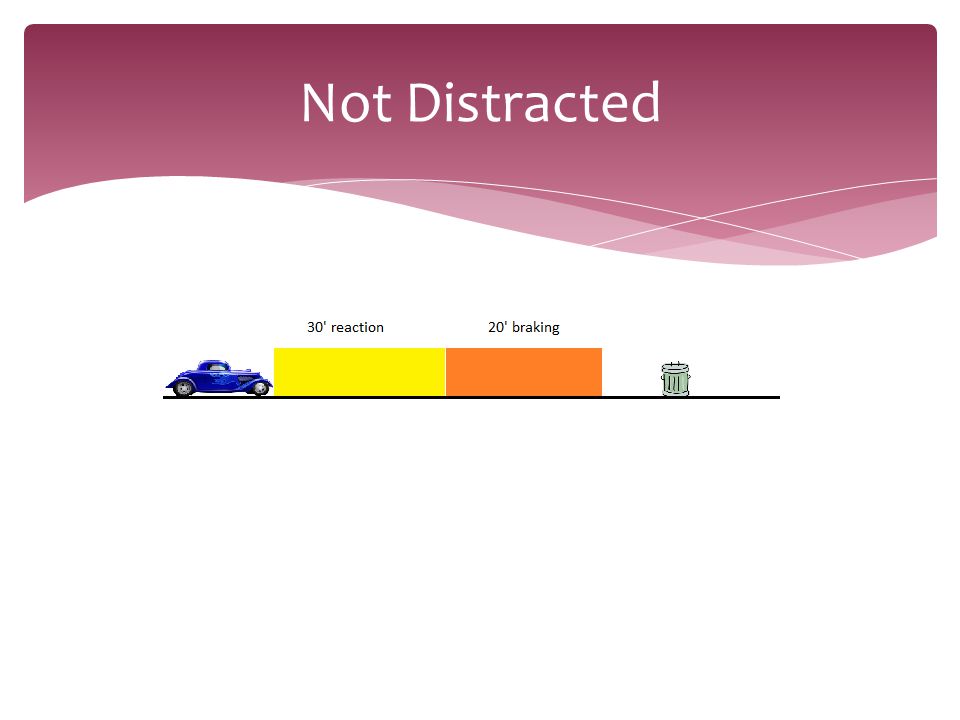 Not Distracted

30' reaction

20' braking